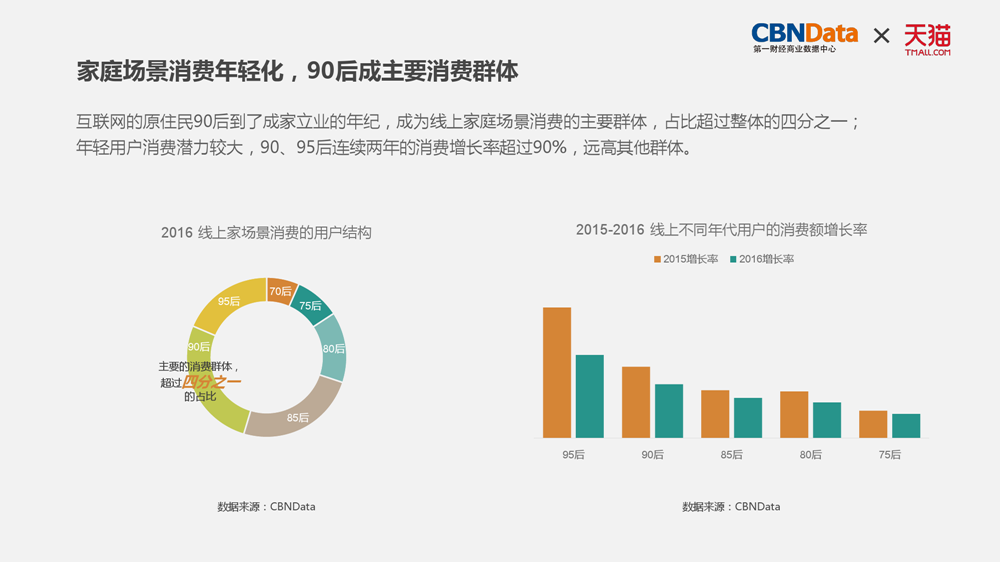 CBNData 第一财经商业数据中心 × 天猫 TMALL.COM

家庭场景消费年轻化，90后成主要消费群体

互联网的原住民90后到了成家立业的年纪，成为线上家庭场景消费的主要群体，占比超过整体的四分之一；年轻用户消费潜力较大，90、95后连续两年的消费增长率超过90%，远高其他群体。

2016 线上家场景消费的用户结构

70后
75后
80后
85后
90后
95后

主要的消费群体，超过四分之一的占比

数据来源：CBNData

2015-2016 线上不同年代用户的消费额增长率

2015增长率 2016增长率

95后 90后 85后 80后 75后

数据来源：CBNData